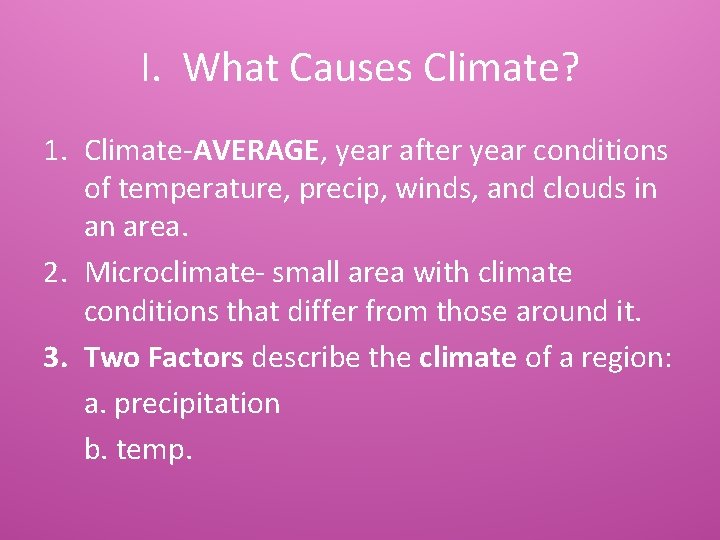 I. What Causes Climate?

1. Climate-AVERAGE, year after year conditions of temperature, precip, winds, and clouds in an area.
2. Microclimate- small area with climate conditions that differ from those around it.
3. Two Factors describe the climate of a region:
a. precipitation
b. temp.